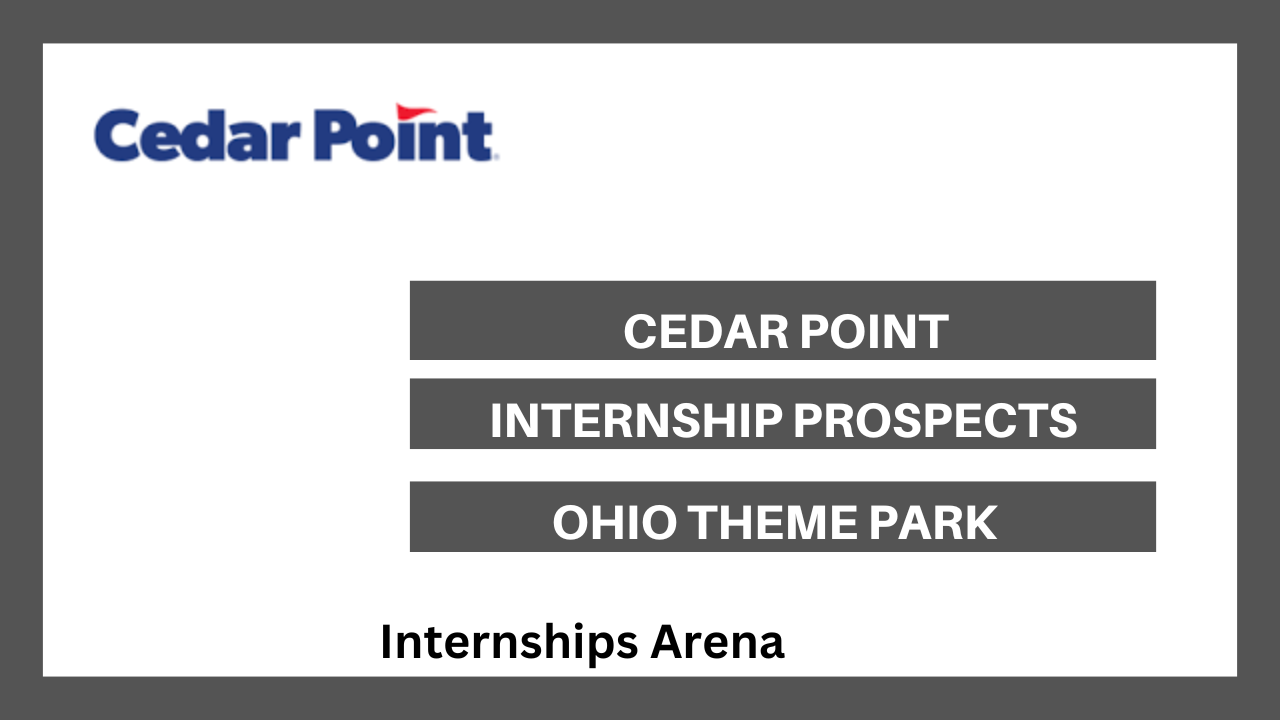 Cedar Point

CEDAR POINT

INTERNSHIP PROSPECTS

OHIO THEME PARK

Internships Arena